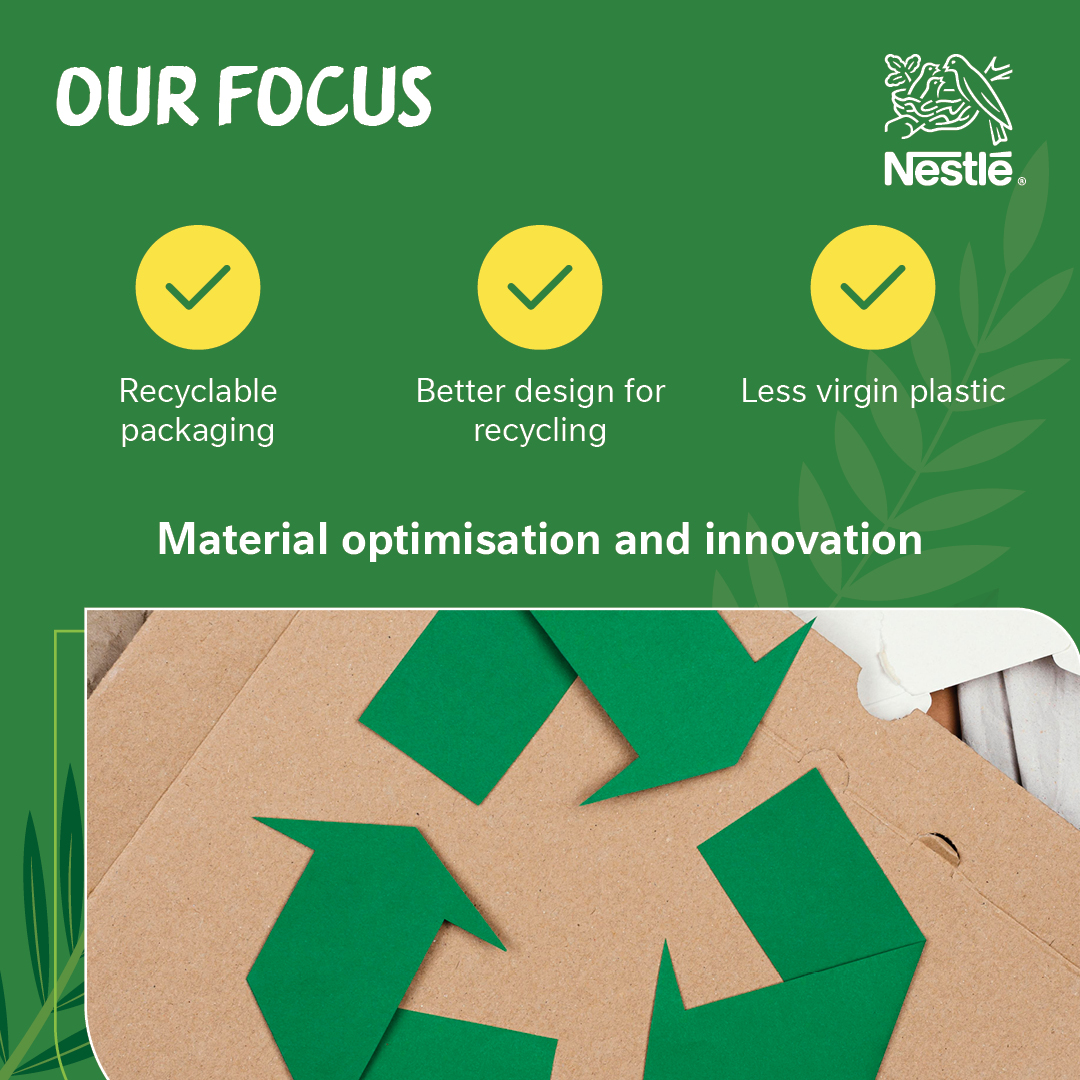 OUR FOCUS

Nestlé®

Recyclable packaging

Better design for recycling

Less virgin plastic

Material optimisation and innovation